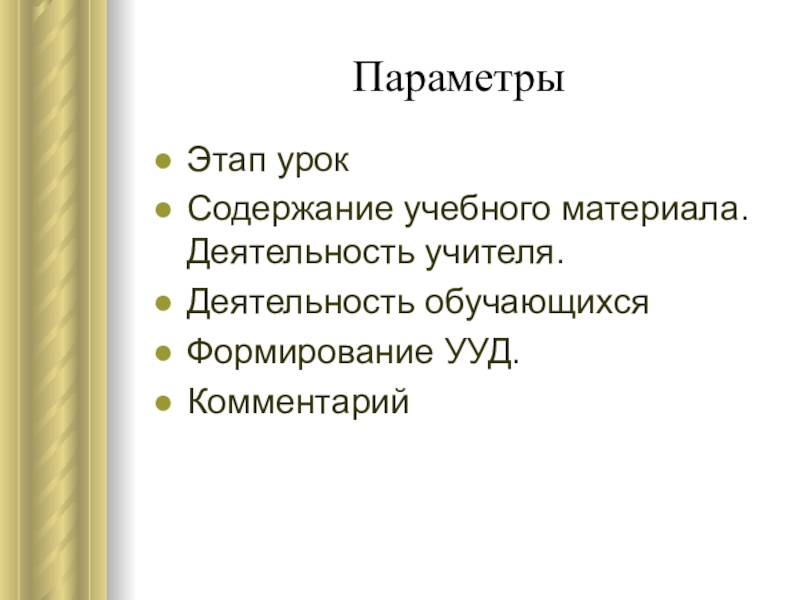 Параметры

- Этап урок
- Содержание учебного материала. Деятельность учителя.
- Деятельность обучающихся
- Формирование УУД.
- Комментарий